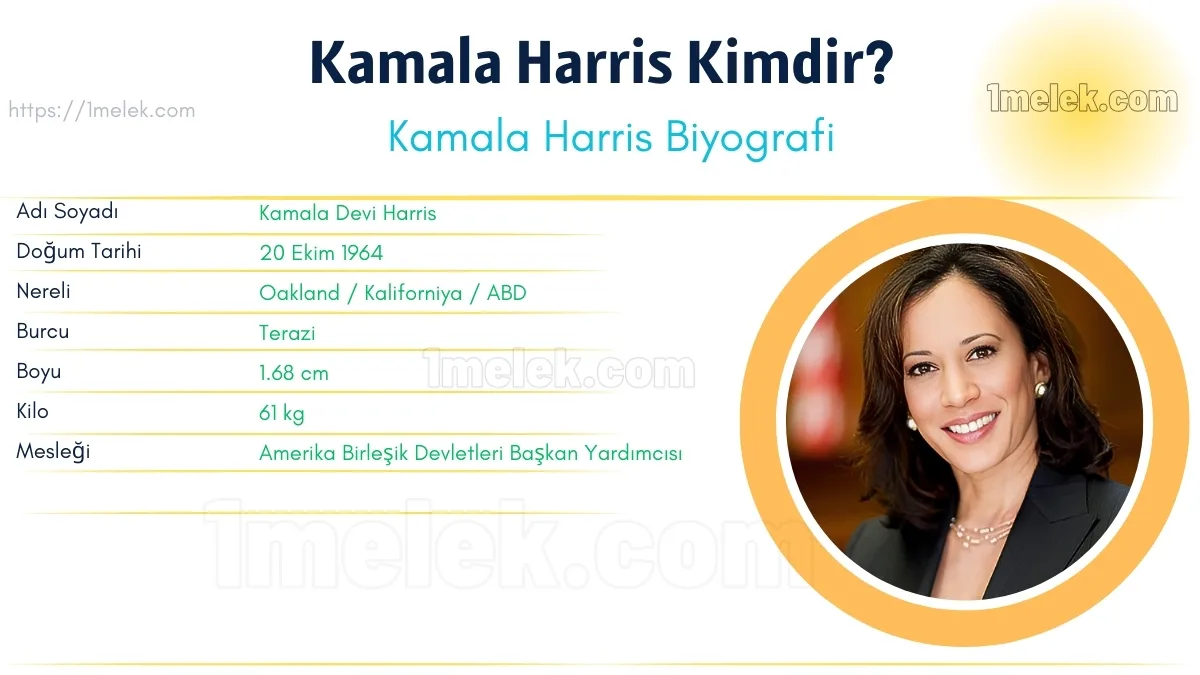 Kamala Harris Kimdir?

https://1melek.com

1melek.com

Kamala Harris Biyografi

| Adı Soyadı | Kamala Devi Harris |
|---|---|
| Doğum Tarihi | 20 Ekim 1964 |
| Nereli | Oakland / Kaliforniya / ABD |
| Burcu | Terazi |
| Boyu | 1.68 cm |
| Kilo | 61 kg |
| Mesleği | Amerika Birleşik Devletleri Başkan Yardımcısı |

1melek.com

1melek.com